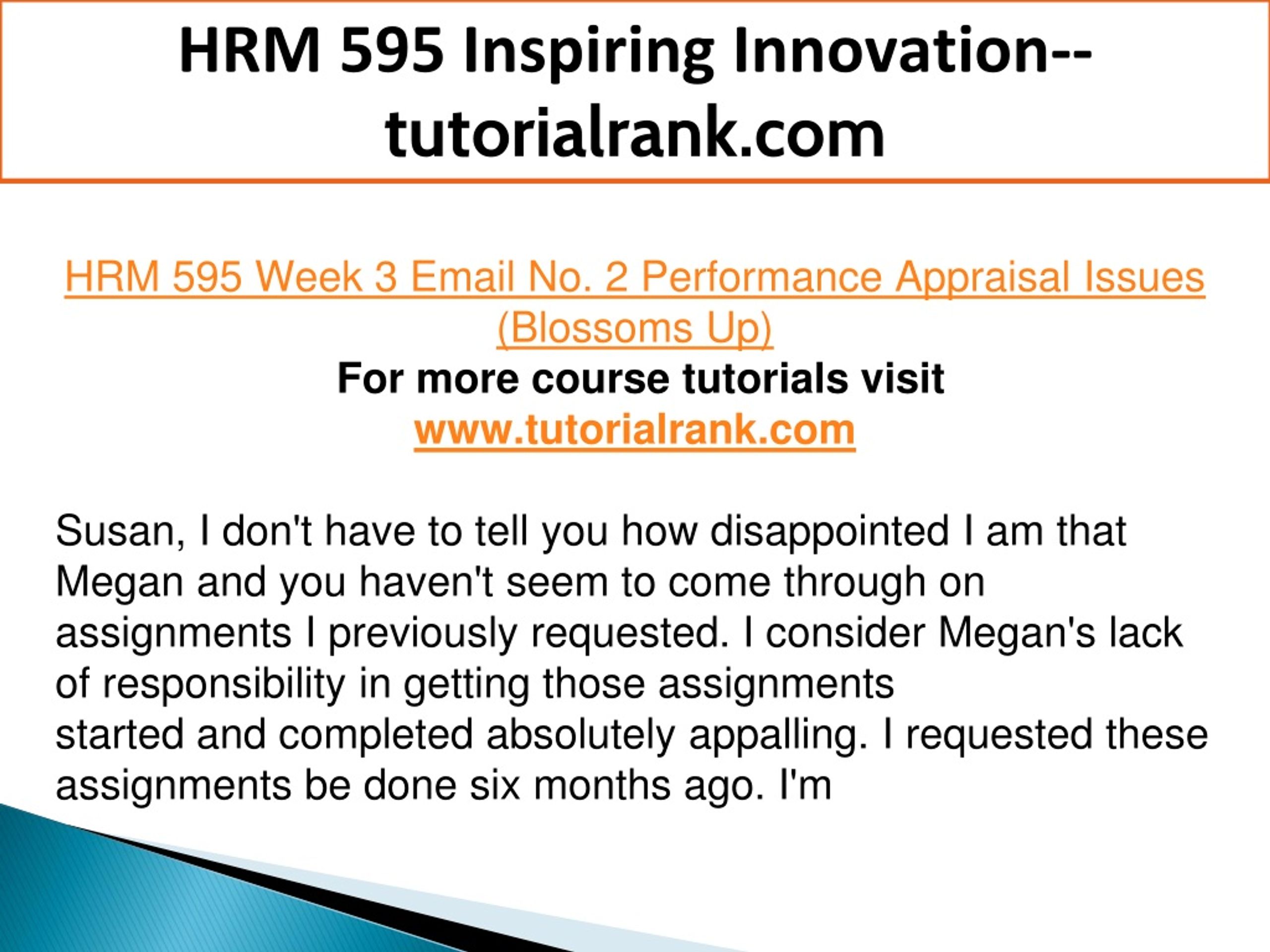 HRM 595 Inspiring Innovation--tutorialrank.com

HRM 595 Week 3 Email No. 2 Performance Appraisal Issues (Blossoms Up)
For more course tutorials visit
www.tutorialrank.com

Susan, I don't have to tell you how disappointed I am that Megan and you haven't seem to come through on assignments I previously requested. I consider Megan's lack of responsibility in getting those assignments started and completed absolutely appalling. I requested these assignments be done six months ago. I'm